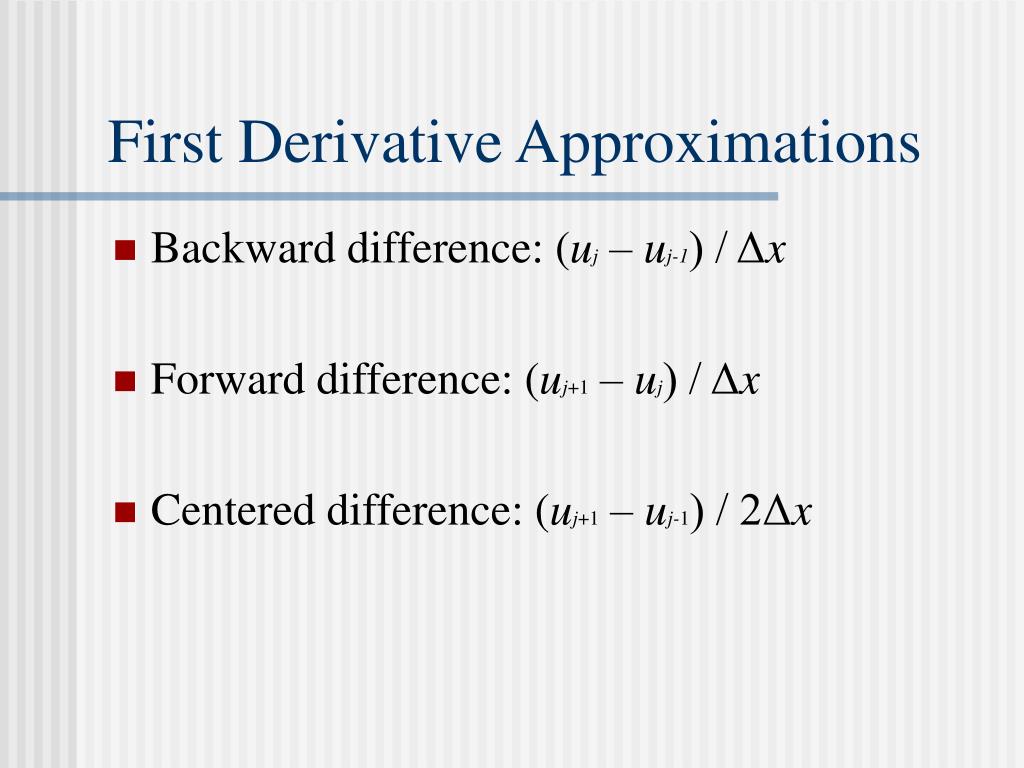 First Derivative Approximations

Backward difference: $(u_j - u_{j-1}) / \Delta x$

Forward difference: $(u_{j+1} - u_j) / \Delta x$

Centered difference: $(u_{j+1} - u_{j-1}) / 2\Delta x$